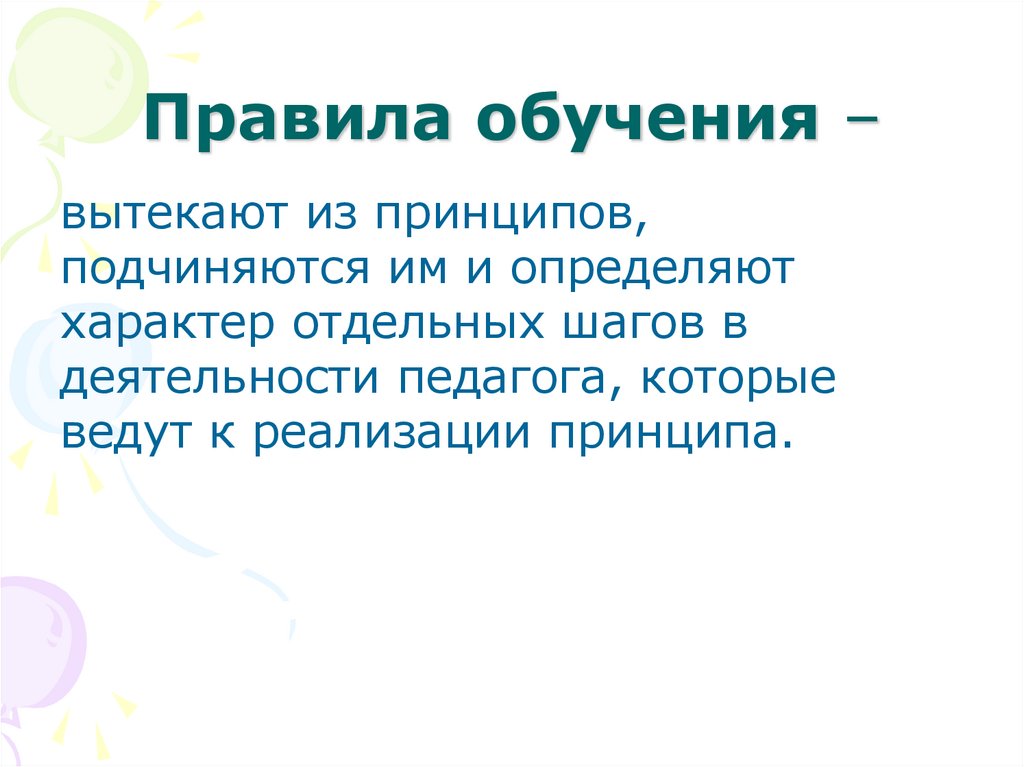 Правила обучения –

вытекают из принципов, подчиняются им и определяют характер отдельных шагов в деятельности педагога, которые ведут к реализации принципа.